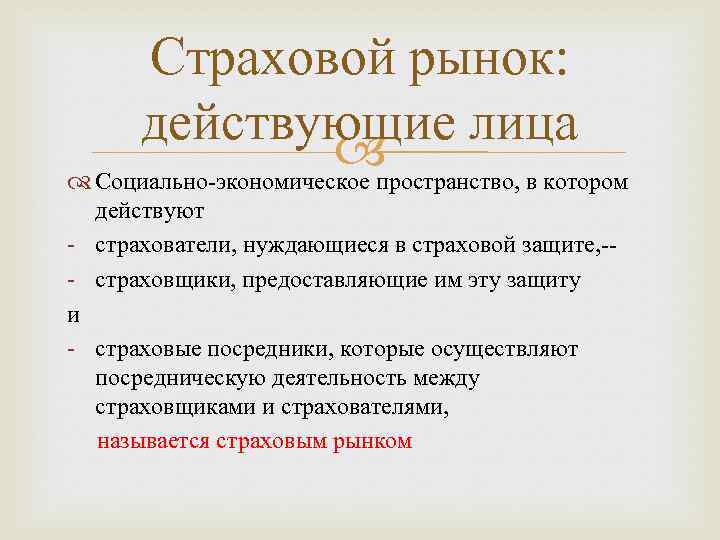 Страховой рынок: действующие лица

Социально-экономическое пространство, в котором действуют

- страхователи, нуждающиеся в страховой защите,--
- страховщики, предоставляющие им эту защиту

и

- страховые посредники, которые осуществляют посредническую деятельность между страховщиками и страхователями,

называется страховым рынком